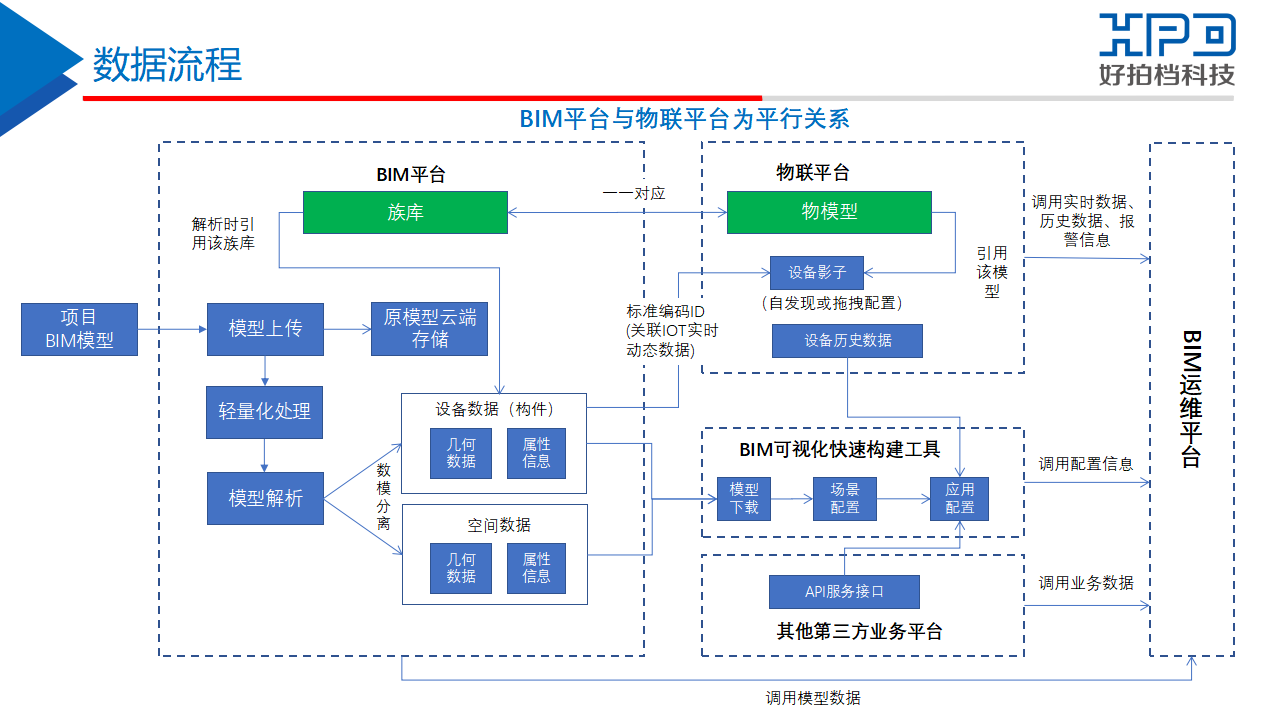 数据流程

HPD
好拍档科技

BIM平台与物联平台为平行关系

BIM平台

族库

解析时引用该族库

项目 BIM模型

模型上传

原模型云端存储

轻量化处理

模型解析

数模分离

设备数据（构件）

几何数据

属性信息

空间数据

几何数据

属性信息

一一对应

标准编码ID (关联IOT实时动态数据)

物联平台

物模型

设备影子

（自发现或拖拽配置）

引用该模型

设备历史数据

BIM可视化快速构建工具

模型下载

场景配置

应用配置

API服务接口

其他第三方业务平台

调用实时数据、历史数据、报警信息

调用配置信息

调用业务数据

BIM运维平台

调用模型数据